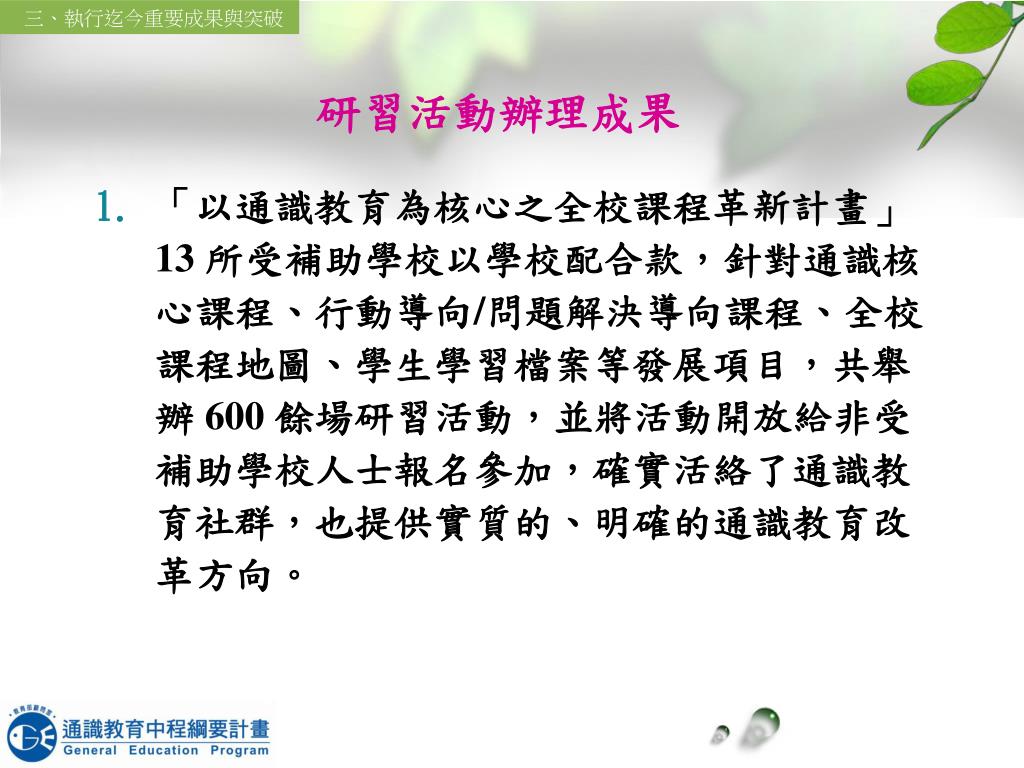 三、執行迄今重要成果與突破

研習活動辦理成果

1. 「以通識教育為核心之全校課程革新計畫」13 所受補助學校以學校配合款，針對通識核心課程、行動導向/問題解決導向課程、全校課程地圖、學生學習檔案等發展項目，共舉辦 600 餘場研習活動，並將活動開放給非受補助學校人士報名參加，確實活絡了通識教育社群，也提供實質的、明確的通識教育改革方向。

通識教育中程綱要計畫
General Education Program